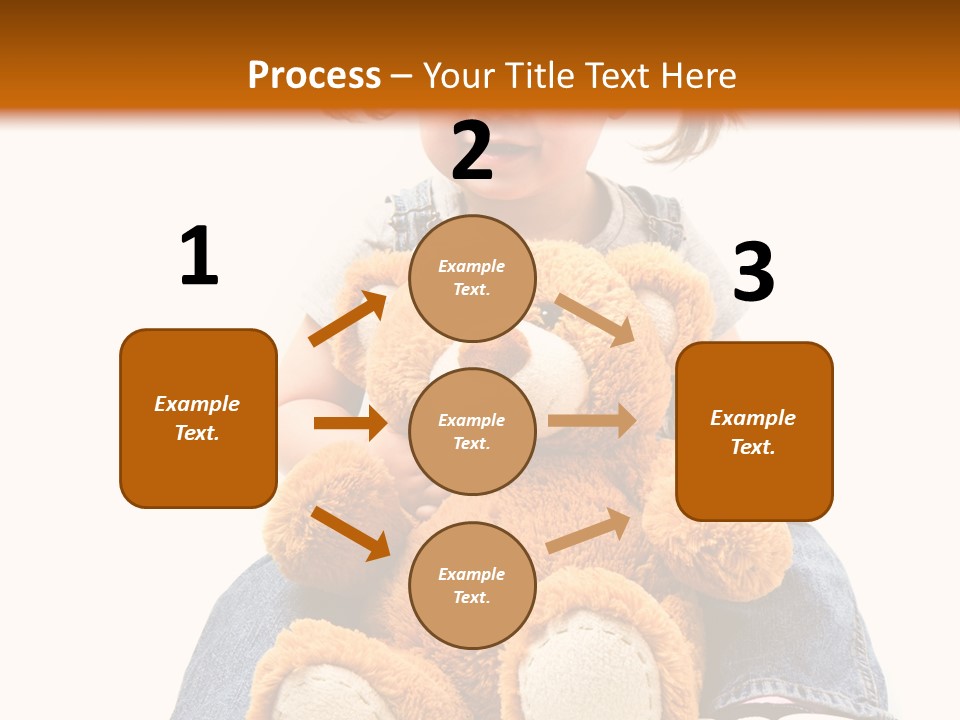 Process – Your Title Text Here

1

Example Text.

2

Example Text.

Example Text.

Example Text.

3

Example Text.